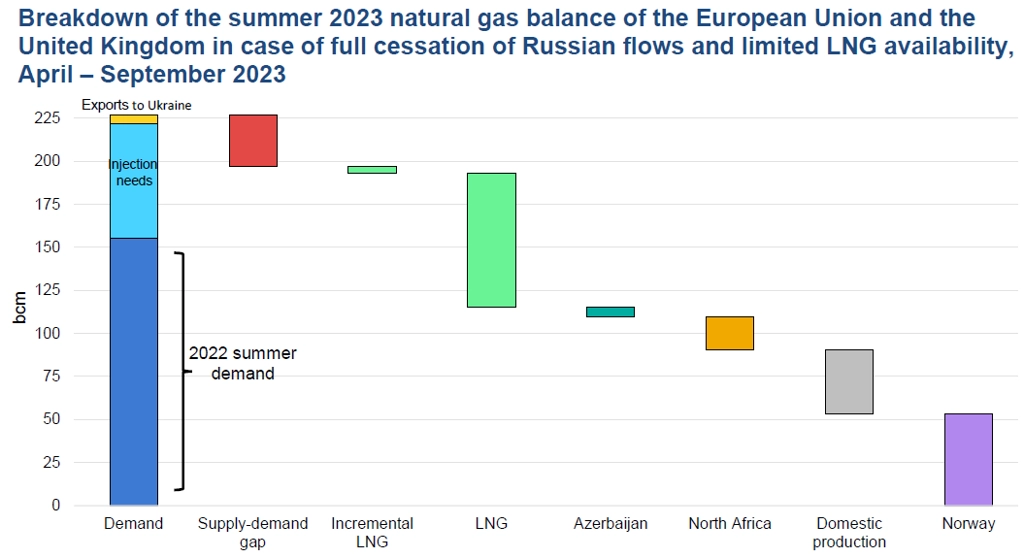 Breakdown of the summer 2023 natural gas balance of the European Union and the United Kingdom in case of full cessation of Russian flows and limited LNG availability, April – September 2023

Exports to Ukraine

Injection needs

2022 summer demand

bcm

225
200
175
150
125
100
75
50
25
0

Demand
Supply-demand gap
Incremental LNG
LNG
Azerbaijan
North Africa
Domestic production
Norway